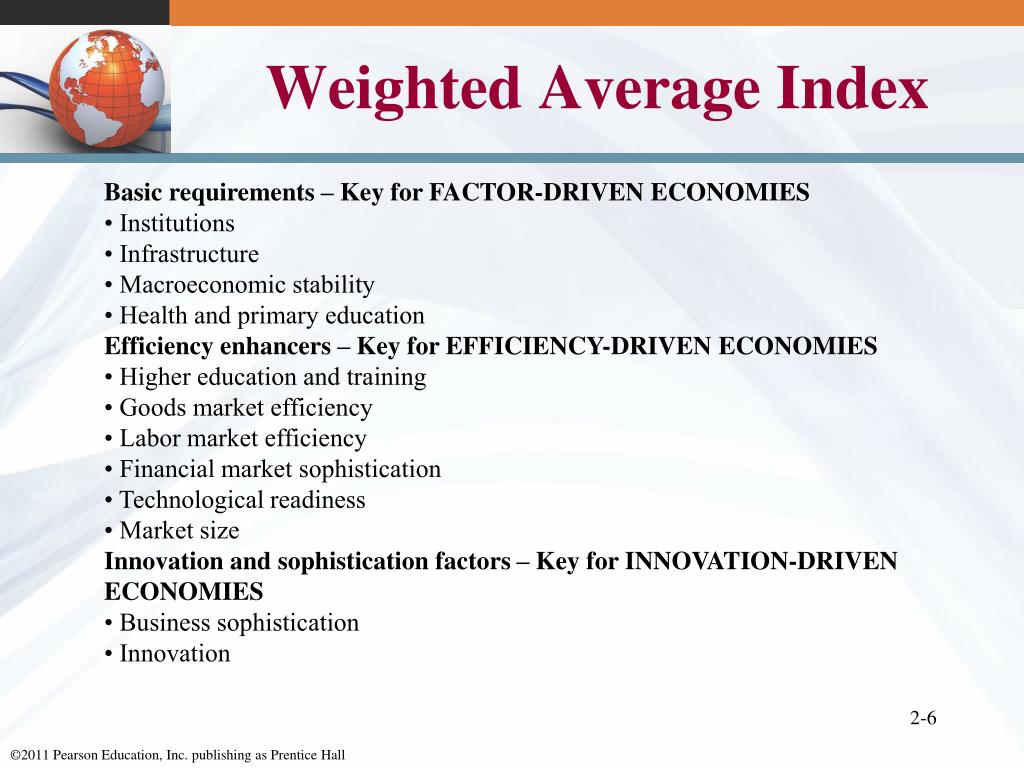 Weighted Average Index

Basic requirements – Key for FACTOR-DRIVEN ECONOMIES
• Institutions
• Infrastructure
• Macroeconomic stability
• Health and primary education
Efficiency enhancers – Key for EFFICIENCY-DRIVEN ECONOMIES
• Higher education and training
• Goods market efficiency
• Labor market efficiency
• Financial market sophistication
• Technological readiness
• Market size
Innovation and sophistication factors – Key for INNOVATION-DRIVEN ECONOMIES
• Business sophistication
• Innovation

2-6

©2011 Pearson Education, Inc. publishing as Prentice Hall